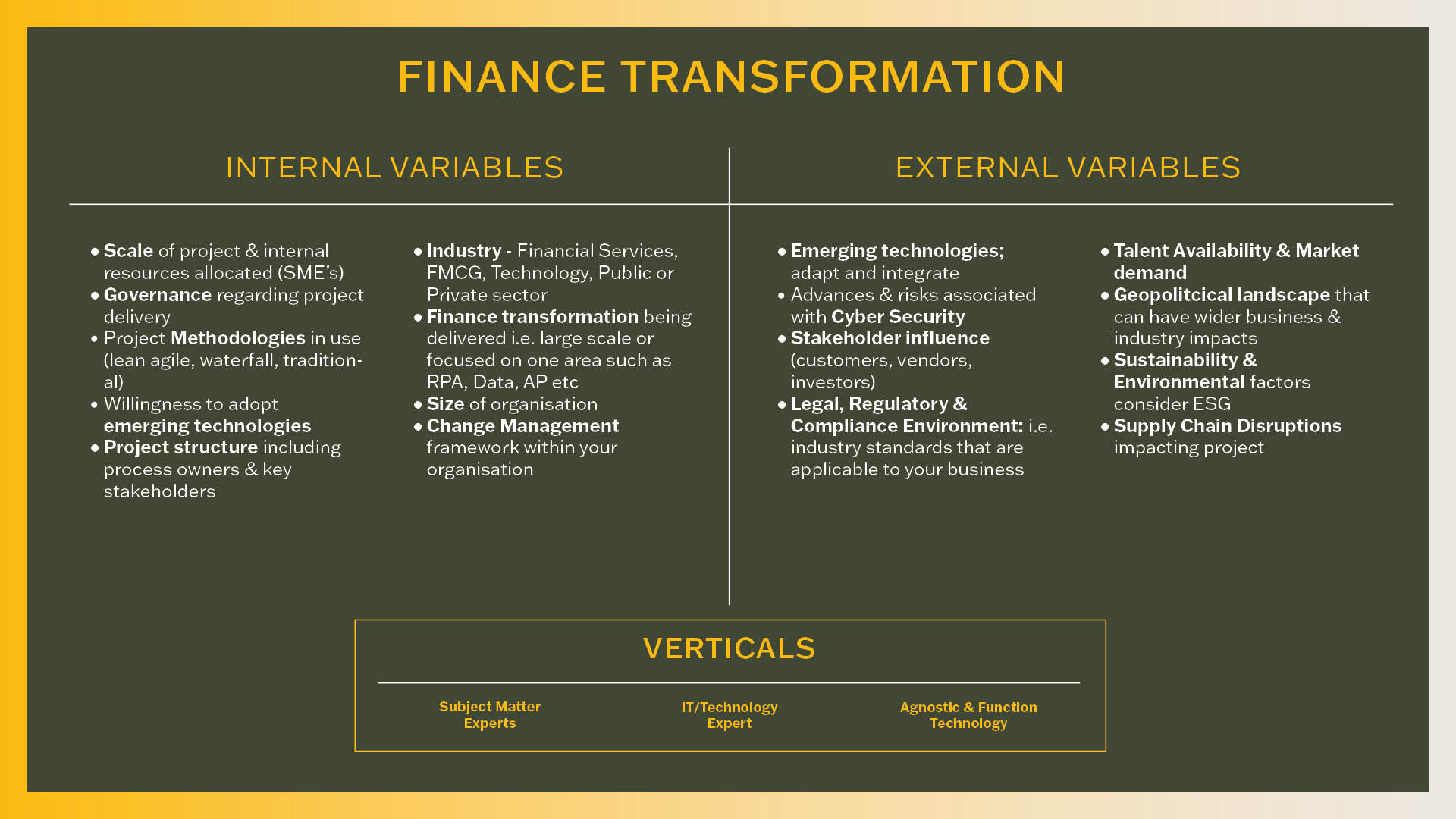 FINANCE TRANSFORMATION

INTERNAL VARIABLES

• Scale of project & internal resources allocated (SME's)
• Governance regarding project delivery
• Project Methodologies in use (lean agile, waterfall, traditional)
• Willingness to adopt emerging technologies
• Project structure including process owners & key stakeholders

• Industry - Financial Services, FMCG, Technology, Public or Private sector
• Finance transformation being delivered i.e. large scale or focused on one area such as RPA, Data, AP etc
• Size of organisation
• Change Management framework within your organisation

EXTERNAL VARIABLES

• Emerging technologies; adapt and integrate
• Advances & risks associated with Cyber Security
• Stakeholder influence (customers, vendors, investors)
• Legal, Regulatory & Compliance Environment: i.e. industry standards that are applicable to your business

• Talent Availability & Market demand
• Geopolitcical landscape that can have wider business & industry impacts
• Sustainability & Environmental factors consider ESG
• Supply Chain Disruptions impacting project

VERTICALS

Subject Matter Experts

IT/Technology Expert

Agnostic & Function Technology